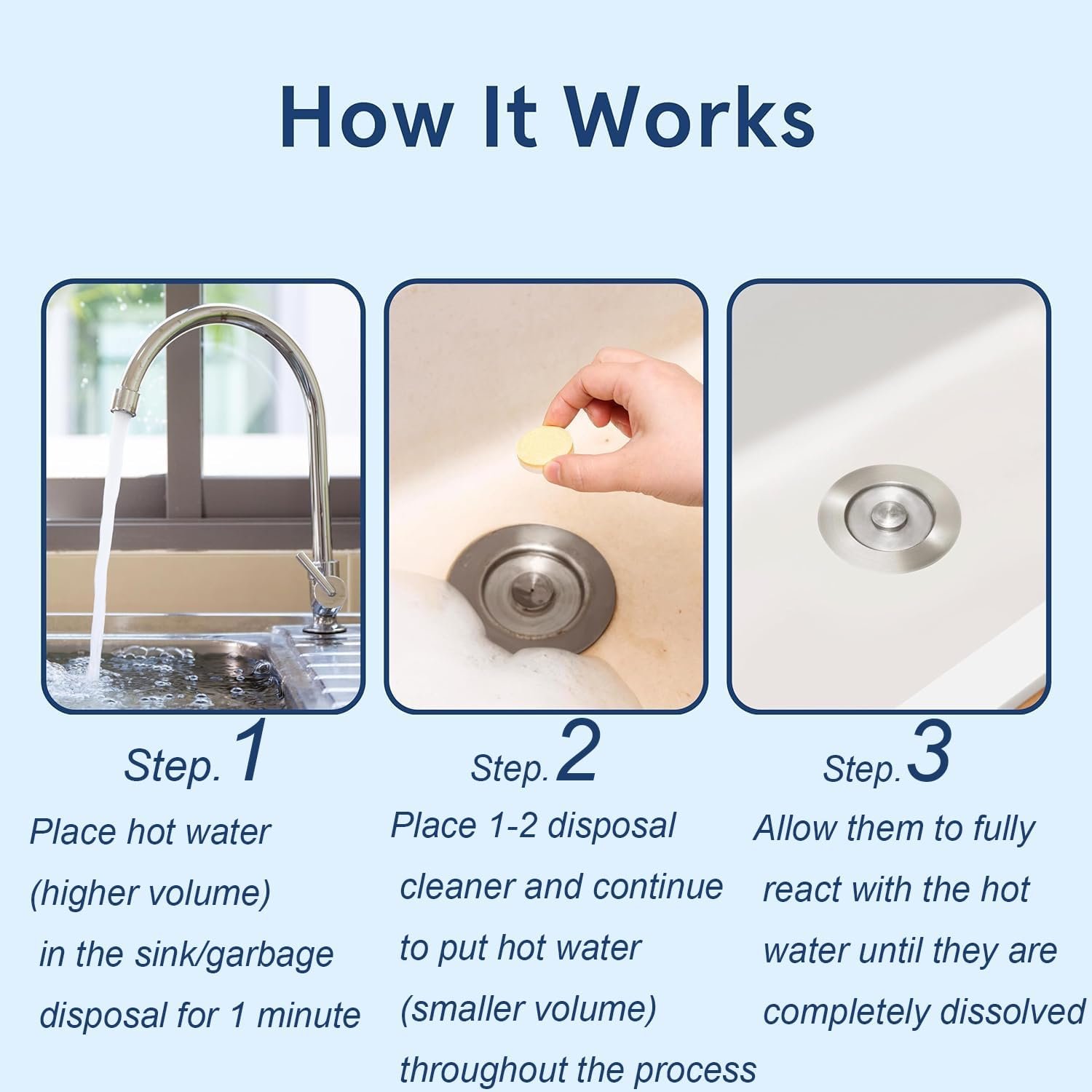 How It Works

Step. 1
Place hot water (higher volume) in the sink/garbage disposal for 1 minute

Step. 2
Place 1-2 disposal cleaner and continue to put hot water (smaller volume) throughout the process

Step. 3
Allow them to fully react with the hot water until they are completely dissolved